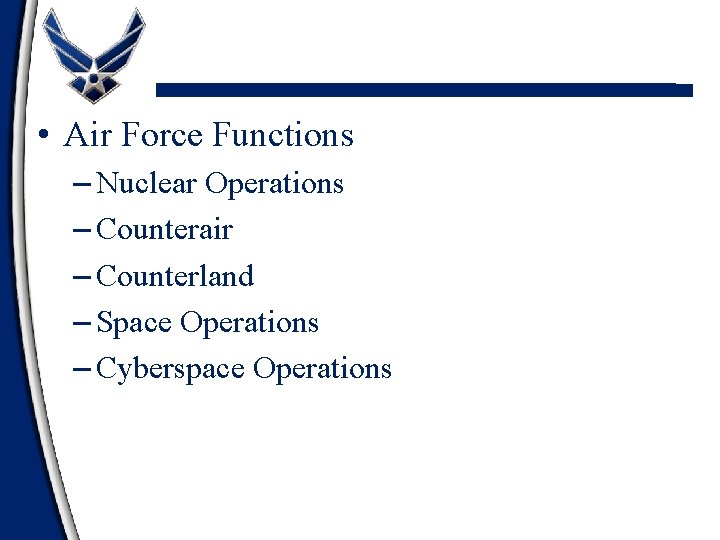 • Air Force Functions
– Nuclear Operations
– Counterair
– Counterland
– Space Operations
– Cyberspace Operations